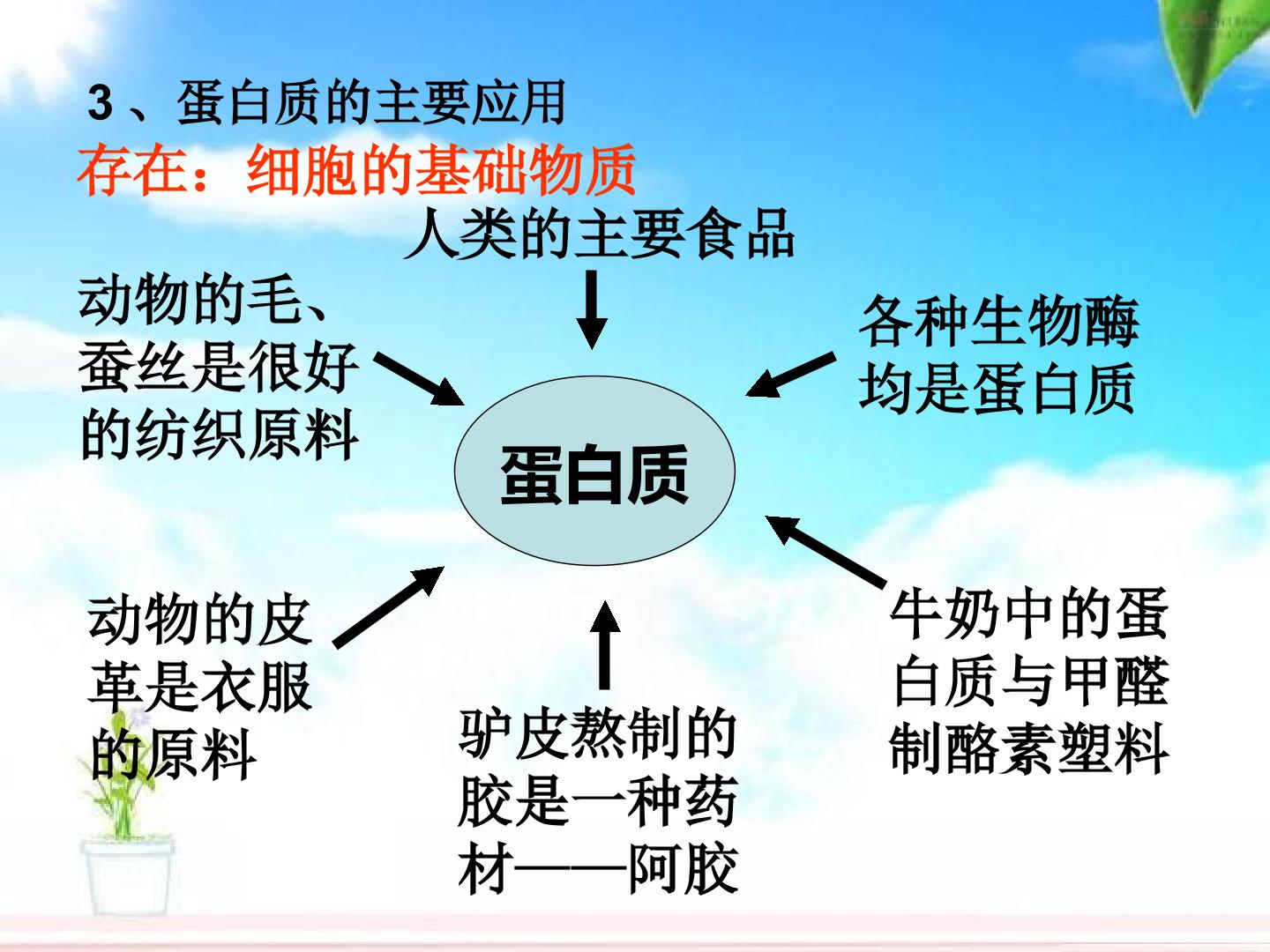 3、蛋白质的主要应用

存在：细胞的基础物质

人类的主要食品

动物的毛、蚕丝是很好的纺织原料

各种生物酶均是蛋白质

蛋白质

动物的皮革是衣服的原料

驴皮熬制的胶是一种药材——阿胶

牛奶中的蛋白质与甲醛制酪素塑料